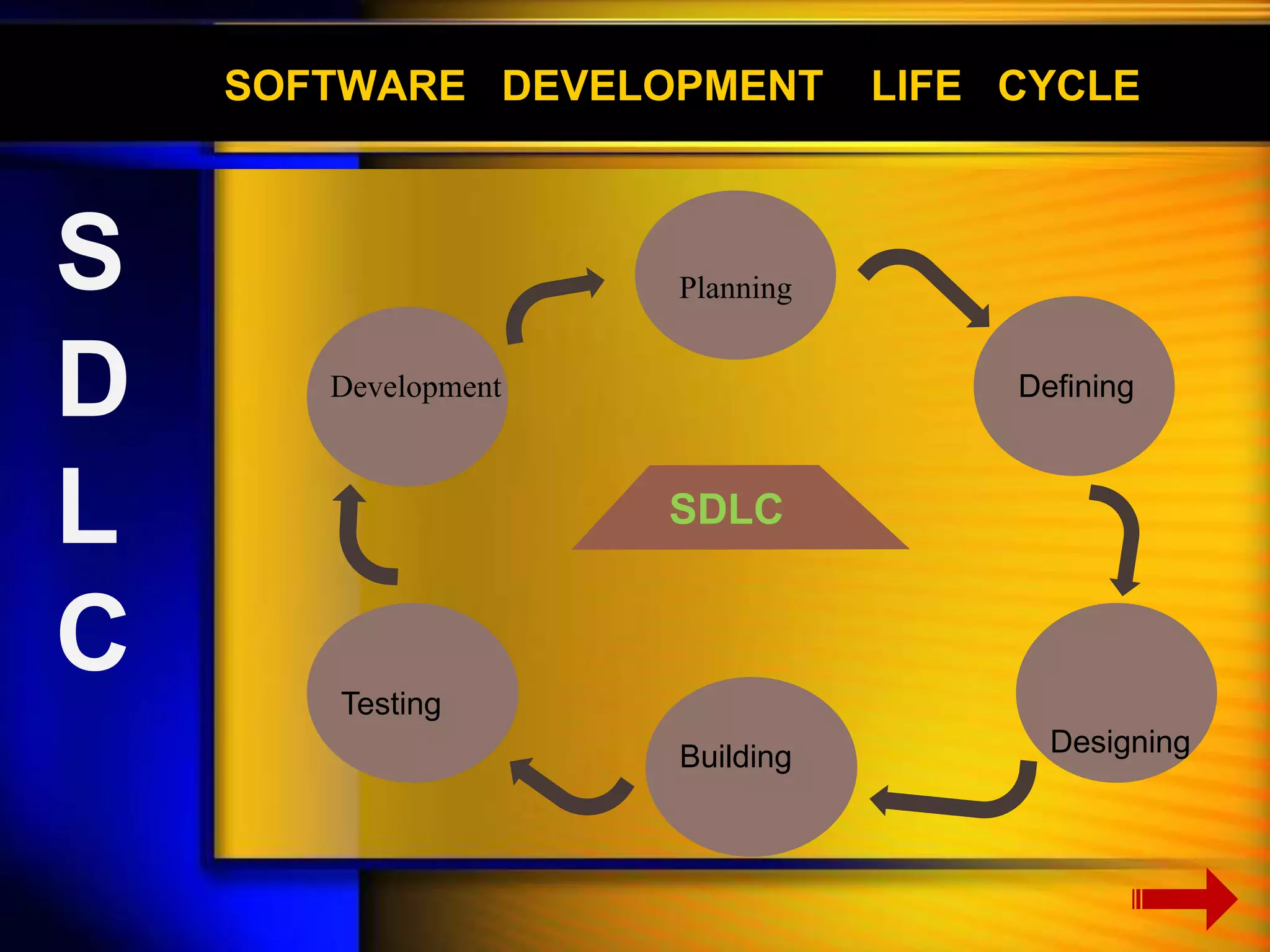 SOFTWARE DEVELOPMENT LIFE CYCLE

S
D
L
C

Planning

Defining

Designing

Building

Testing

Development

SDLC